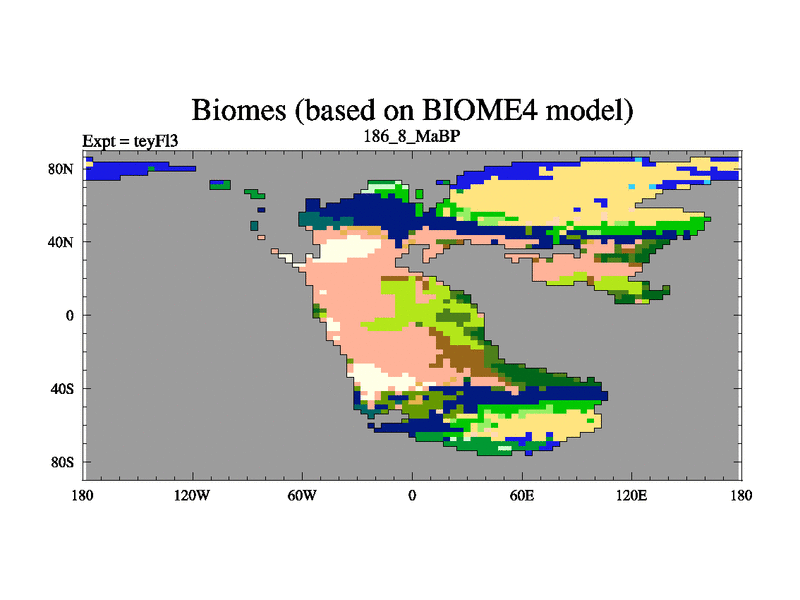 Biomes (based on BIOME4 model)

Expt = teyFl3

186_8_MaBP

80N
40N
0
40S
80S

180
120W
60W
0
60E
120E
180